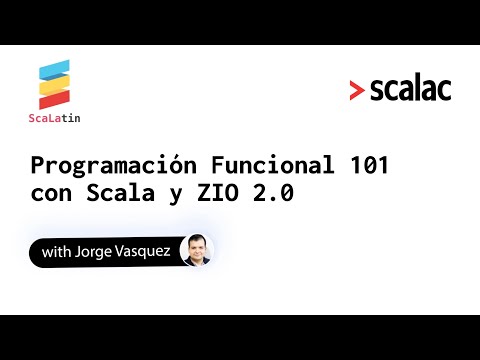 ScaLatin

> scalac

Programación Funcional 101 con Scala y ZIO 2.0

with Jorge Vasquez